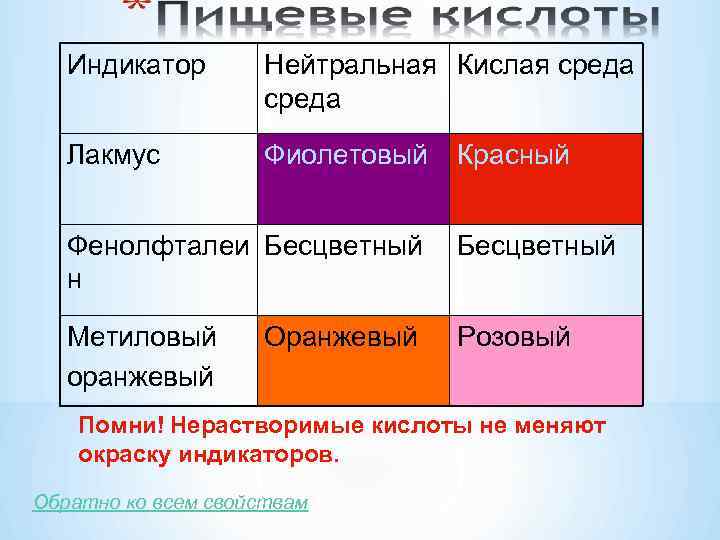 *Пищевые кислоты

| Индикатор | Нейтральная среда | Кислая среда |
|---|---|---|
| Лакмус | Фиолетовый | Красный |
| Фенолфталеин | Бесцветный | Бесцветный |
| Метиловый оранжевый | Оранжевый | Розовый |

Помни! Нерастворимые кислоты не меняют окраску индикаторов.

Обратно ко всем свойствам